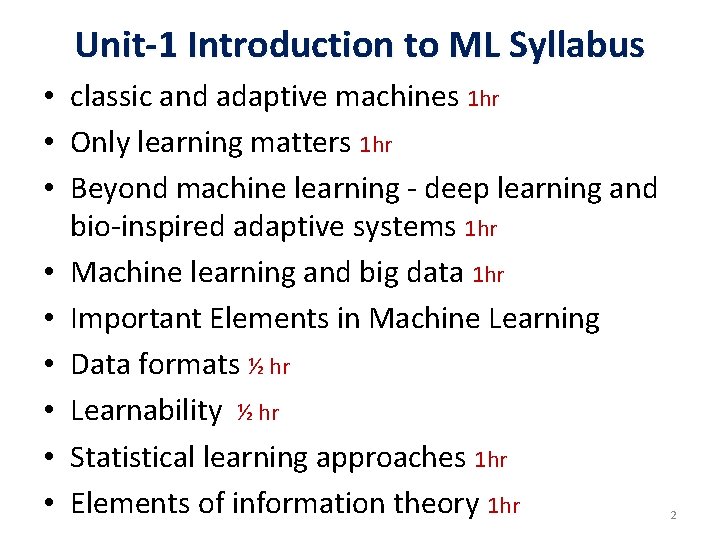 Unit-1 Introduction to ML Syllabus

• classic and adaptive machines 1hr
• Only learning matters 1hr
• Beyond machine learning - deep learning and bio-inspired adaptive systems 1hr
• Machine learning and big data 1hr
• Important Elements in Machine Learning
• Data formats ½ hr
• Learnability ½ hr
• Statistical learning approaches 1hr
• Elements of information theory 1hr

2